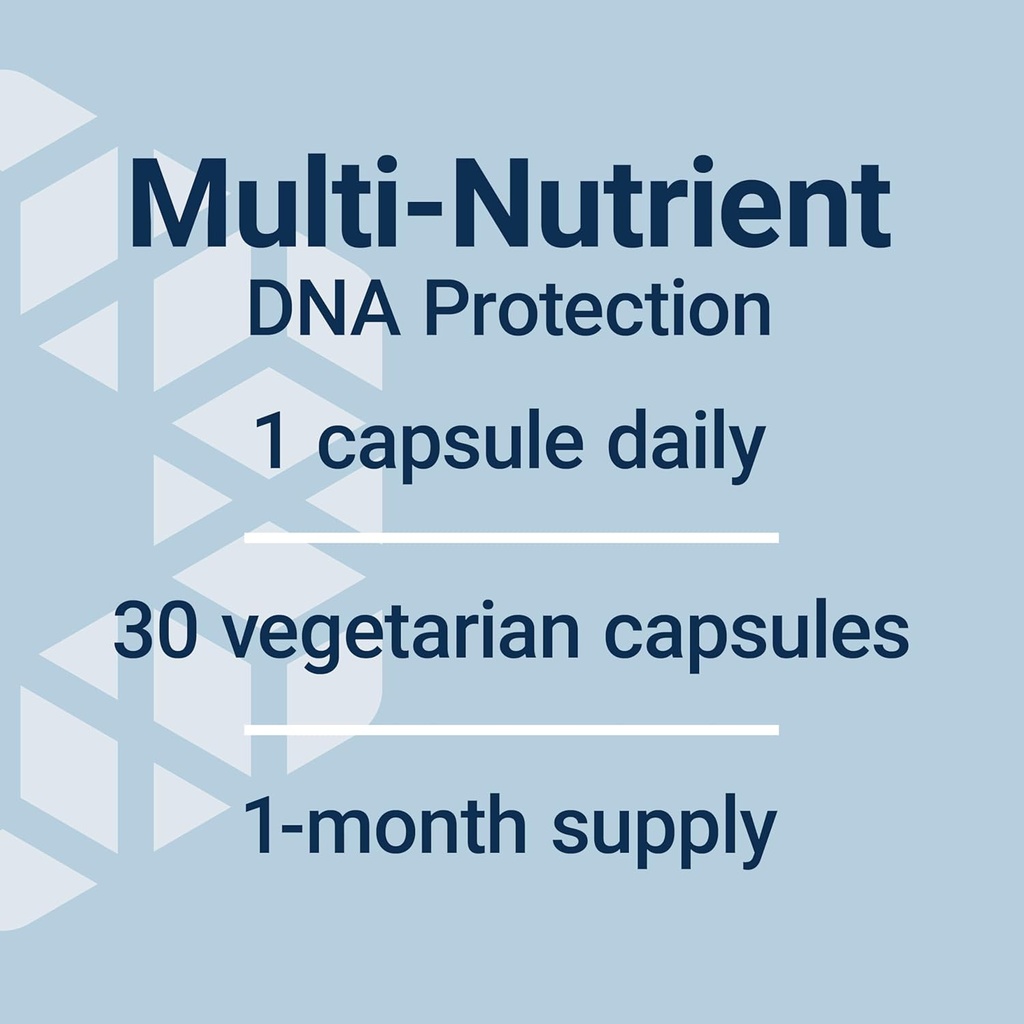 Multi-Nutrient
DNA Protection

1 capsule daily

30 vegetarian capsules

1-month supply